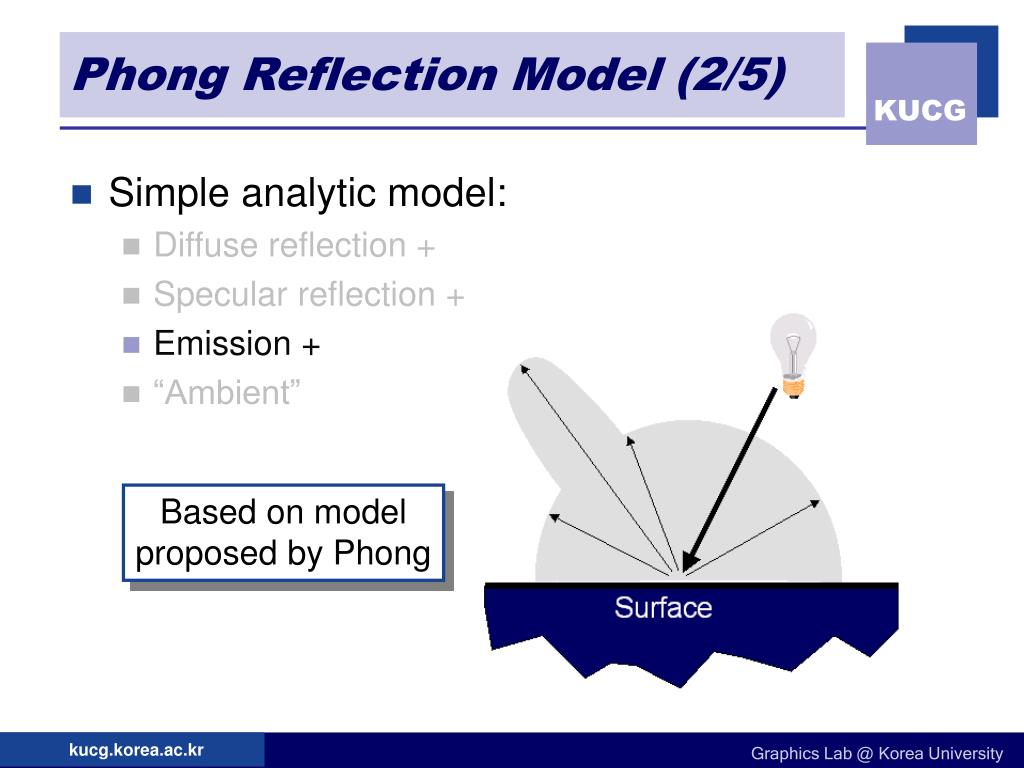 Phong Reflection Model (2/5)

KUCG

Simple analytic model:

Diffuse reflection +

Specular reflection +

Emission +

“Ambient”

Based on model proposed by Phong

Surface

kucg.korea.ac.kr

Graphics Lab @ Korea University